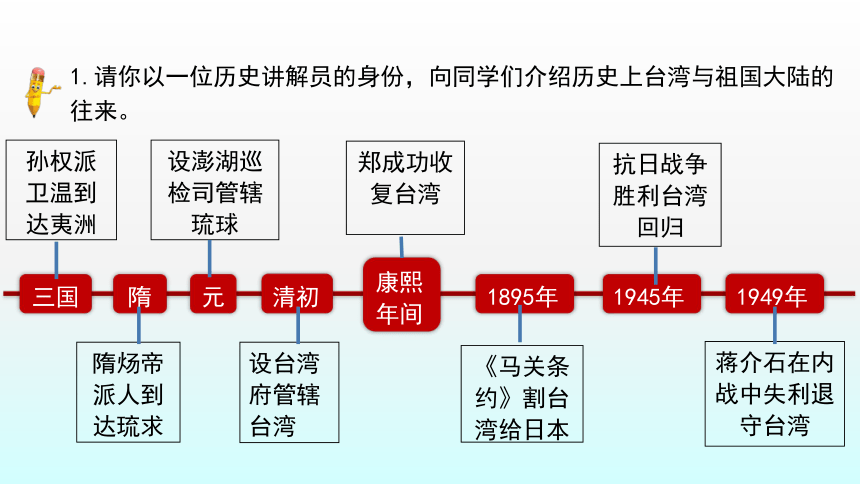 1. 请你以一位历史讲解员的身份，向同学们介绍历史上台湾与祖国大陆的往来。

孙权派卫温到达夷洲

设澎湖巡检司管辖琉球

郑成功收复台湾

抗日战争胜利台湾回归

三国

隋

元

清初

康熙年间

1895年

1945年

1949年

隋炀帝派人到达琉求

设台湾府管辖台湾

《马关条约》割台湾给日本

蒋介石在内战中失利退守台湾